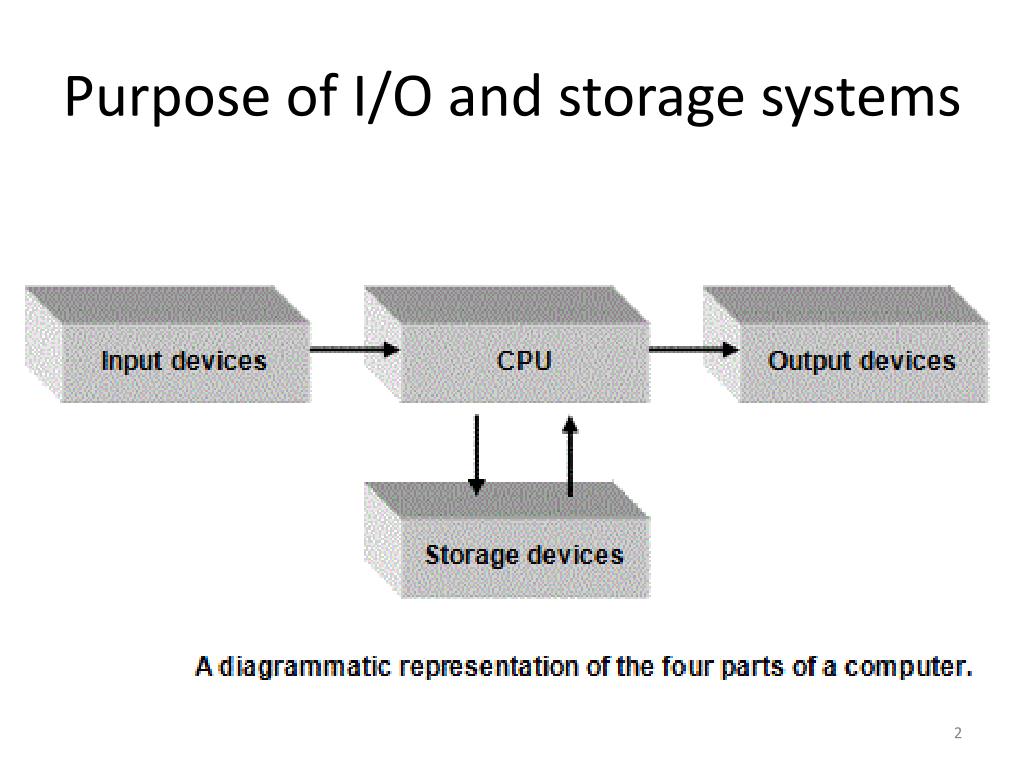 Purpose of I/O and storage systems

Input devices

CPU

Output devices

Storage devices

A diagrammatic representation of the four parts of a computer.

2